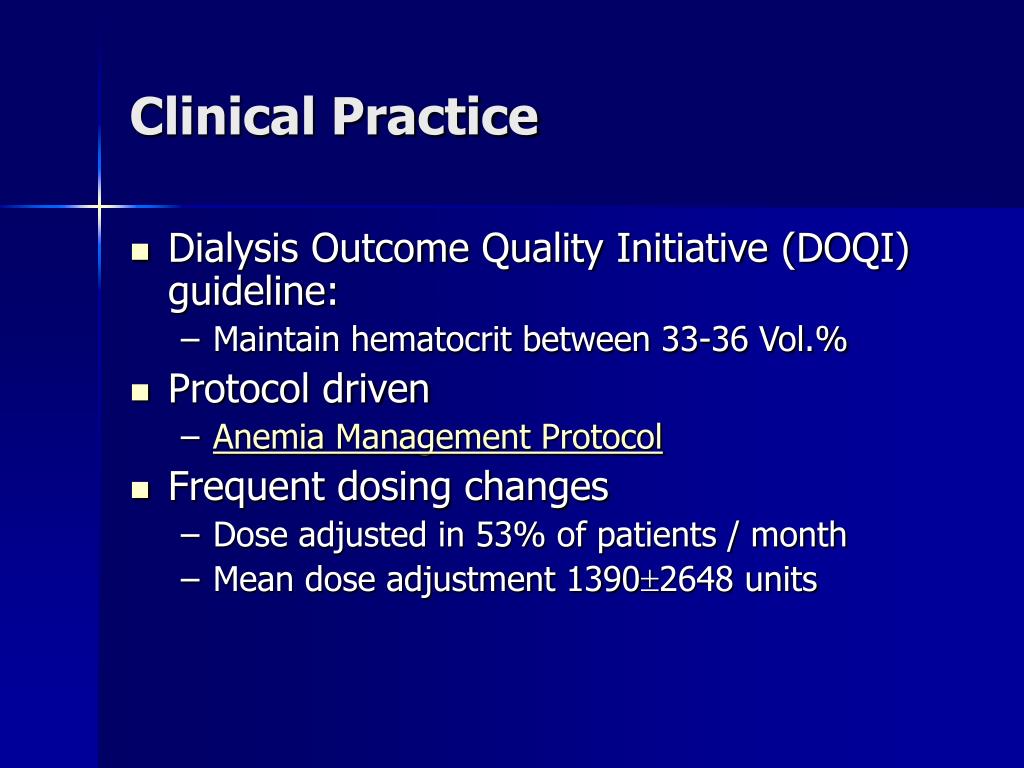 Clinical Practice

- Dialysis Outcome Quality Initiative (DOQI) guideline:
  – Maintain hematocrit between 33-36 Vol.%
- Protocol driven
  – Anemia Management Protocol
- Frequent dosing changes
  – Dose adjusted in 53% of patients / month
  – Mean dose adjustment 1390$\pm$2648 units